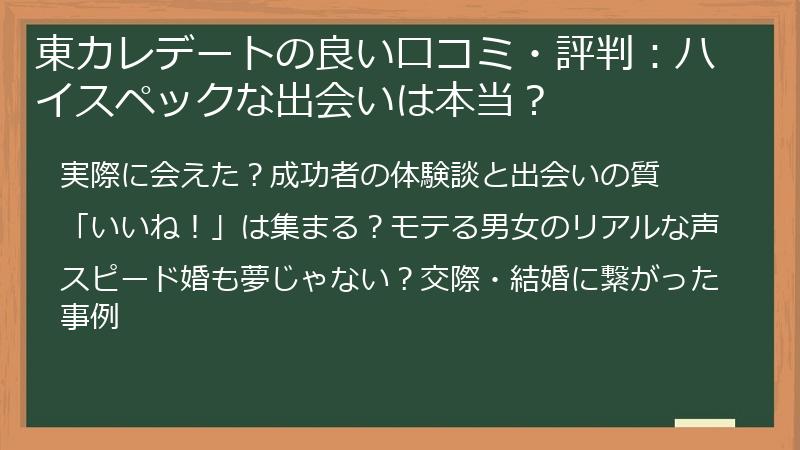 東カレデートの良い口コミ・評判：ハイスペックな出会いは本当？

実際に会えた？成功者の体験談と出会いの質

「いいね！」は集まる？モテる男女のリアルな声

スピード婚も夢じゃない？交際・結婚に繋がった事例